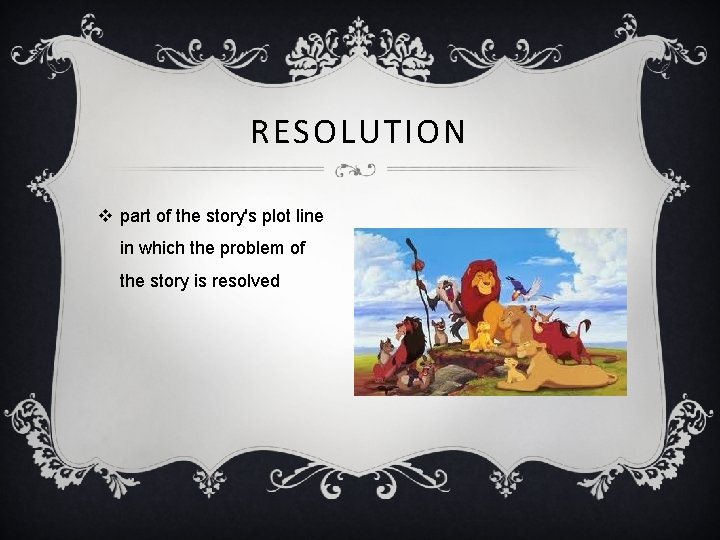 RESOLUTION

❖ part of the story's plot line in which the problem of the story is resolved